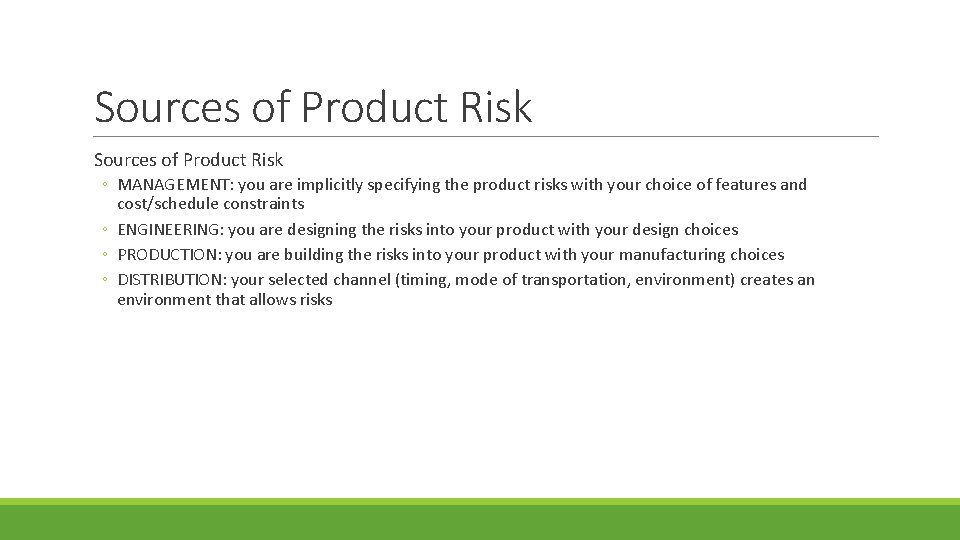 Sources of Product Risk

Sources of Product Risk

◦ MANAGEMENT: you are implicitly specifying the product risks with your choice of features and cost/schedule constraints
◦ ENGINEERING: you are designing the risks into your product with your design choices
◦ PRODUCTION: you are building the risks into your product with your manufacturing choices
◦ DISTRIBUTION: your selected channel (timing, mode of transportation, environment) creates an environment that allows risks